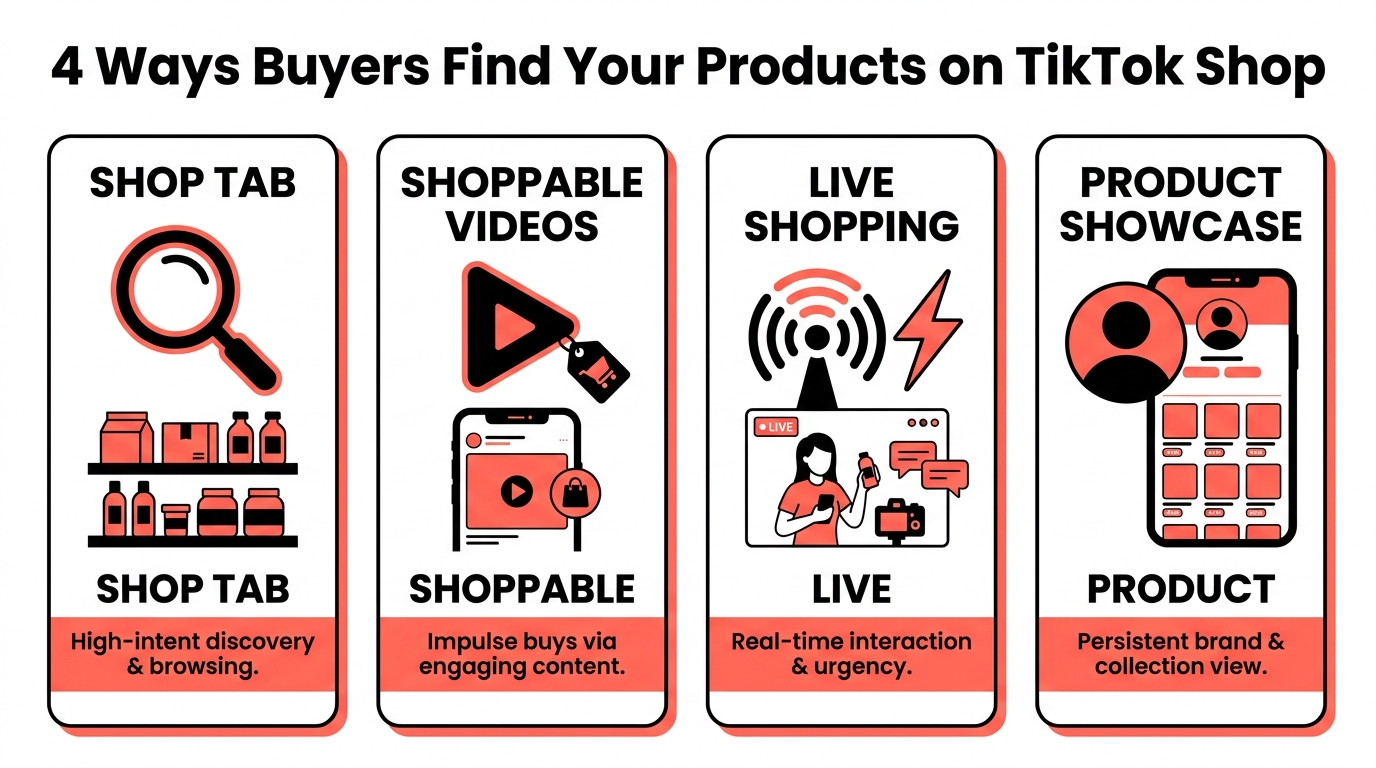 4 Ways Buyers Find Your Products on TikTok Shop

SHOP TAB

SHOP TAB

High-intent discovery & browsing.

SHOPPABLE VIDEOS

SHOPPABLE

Impulse buys via engaging content.

LIVE SHOPPING

LIVE

LIVE

Real-time interaction & urgency.

PRODUCT SHOWCASE

PRODUCT

Persistent brand & collection view.